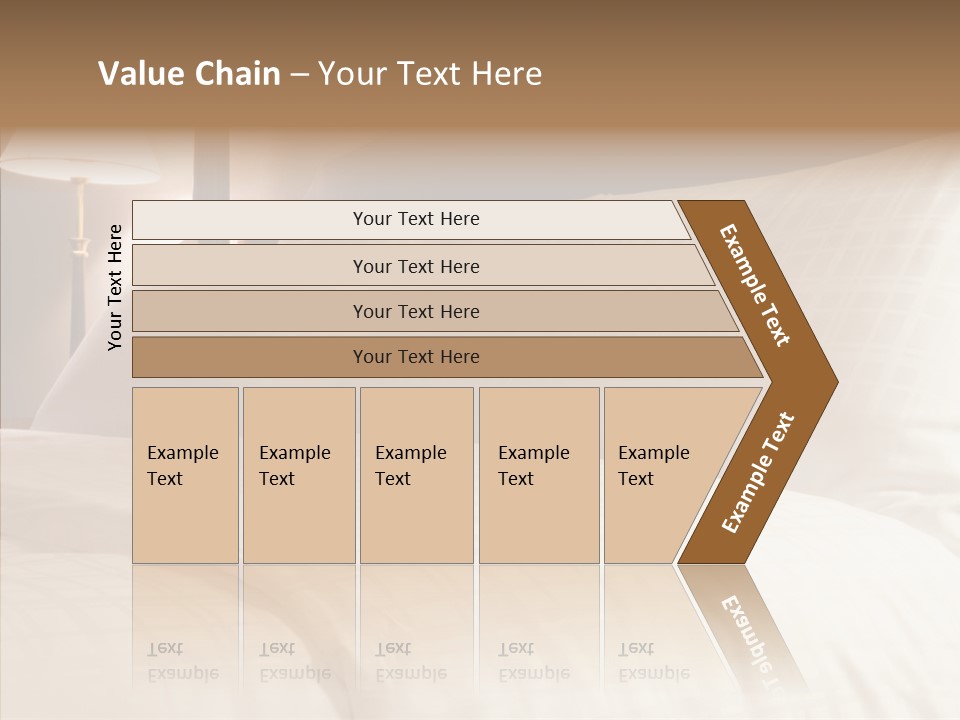 Value Chain – Your Text Here

Your Text Here

Your Text Here

Your Text Here

Your Text Here

Your Text Here

Example Text

Example Text

Example Text

Example Text

Example Text

Example Text

Example Text